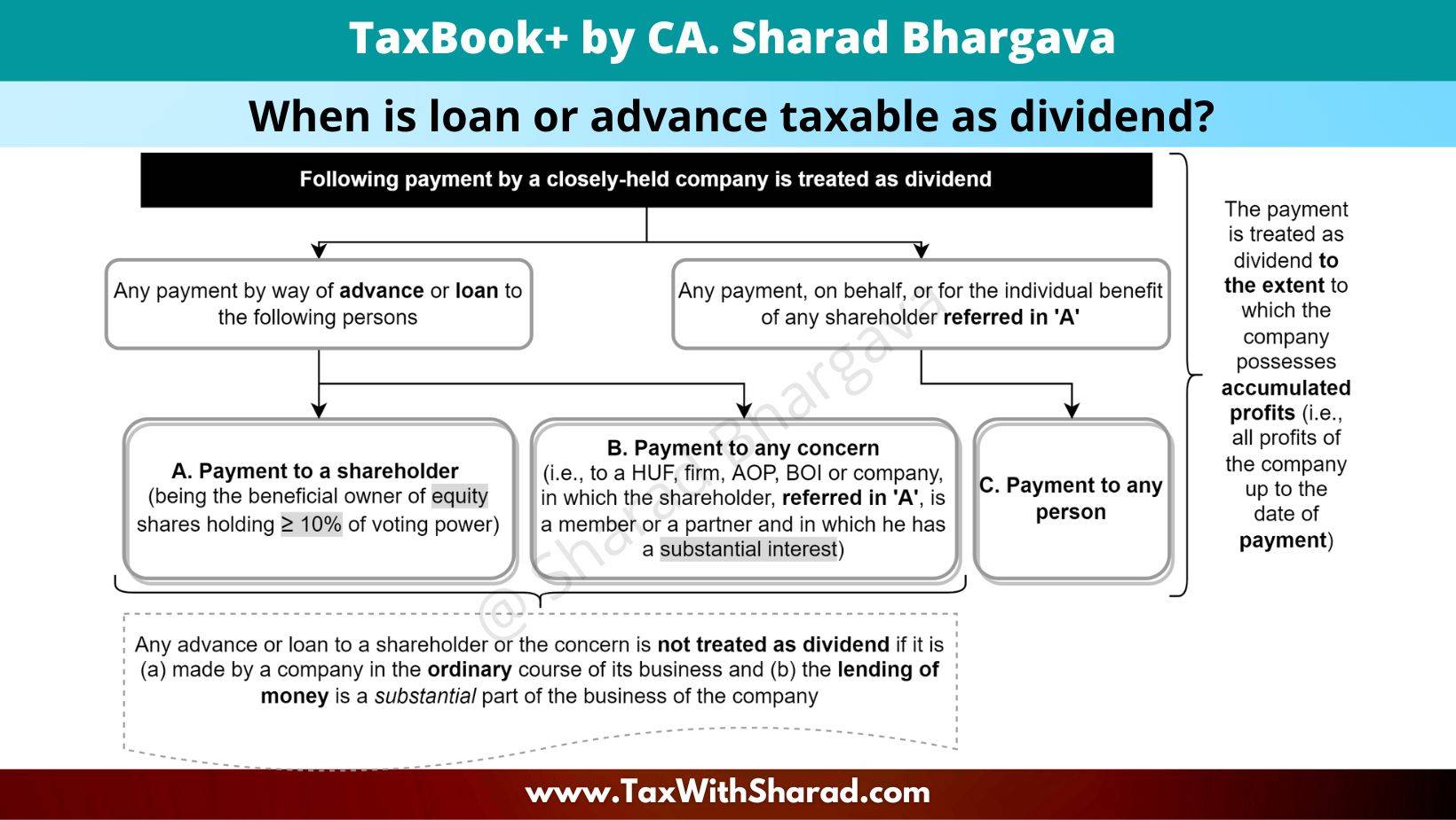 TaxBook+ by CA. Sharad Bhargava

When is loan or advance taxable as dividend?

Following payment by a closely-held company is treated as dividend

Any payment by way of advance or loan to the following persons

Any payment, on behalf, or for the individual benefit of any shareholder referred in 'A'

A. Payment to a shareholder (being the beneficial owner of equity shares holding ≥ 10% of voting power)

B. Payment to any concern (i.e., to a HUF, firm, AOP, BOI or company, in which the shareholder, referred in 'A', is a member or a partner and in which he has a substantial interest)

C. Payment to any person

The payment is treated as dividend to the extent to which the company possesses accumulated profits (i.e., all profits of the company up to the date of payment)

Any advance or loan to a shareholder or the concern is not treated as dividend if it is (a) made by a company in the ordinary course of its business and (b) the lending of money is a substantial part of the business of the company

@Sharad Bhargava

www.TaxWithSharad.com